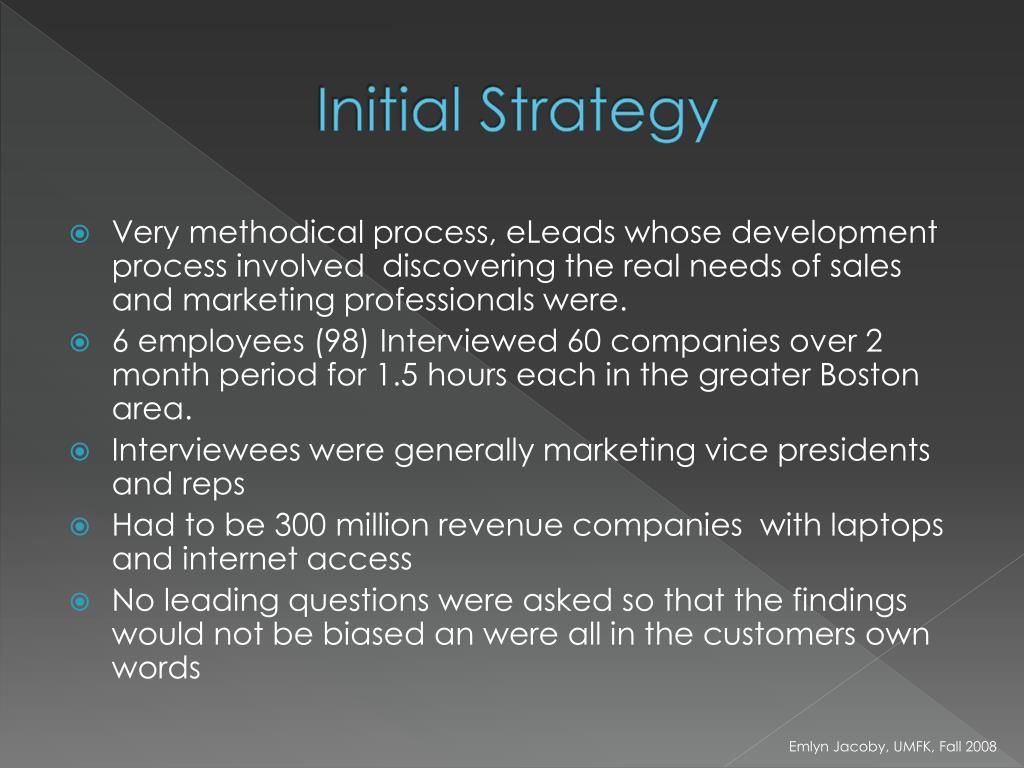 Initial Strategy

Very methodical process, eLeads whose development process involved discovering the real needs of sales and marketing professionals were.

6 employees (98) Interviewed 60 companies over 2 month period for 1.5 hours each in the greater Boston area.

Interviewees were generally marketing vice presidents and reps

Had to be 300 million revenue companies with laptops and internet access

No leading questions were asked so that the findings would not be biased an were all in the customers own words

Emlyn Jacoby, UMFK, Fall 2008